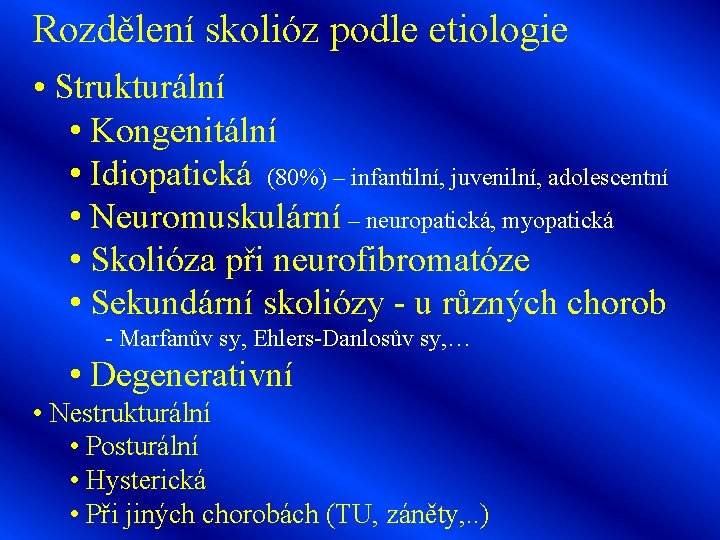 Rozdělení skolióz podle etiologie

• Strukturální
• Kongenitální
• Idiopatická (80%) – infantilní, juvenilní, adolescentní
• Neuromuskulární – neuropatická, myopatická
• Skolióza při neurofibromatóze
• Sekundární skoliózy - u různých chorob
- Marfanův sy, Ehlers-Danlosův sy,…
• Degenerativní
• Nestrukturální
• Posturální
• Hysterická
• Při jiných chorobách (TU, záněty,..)